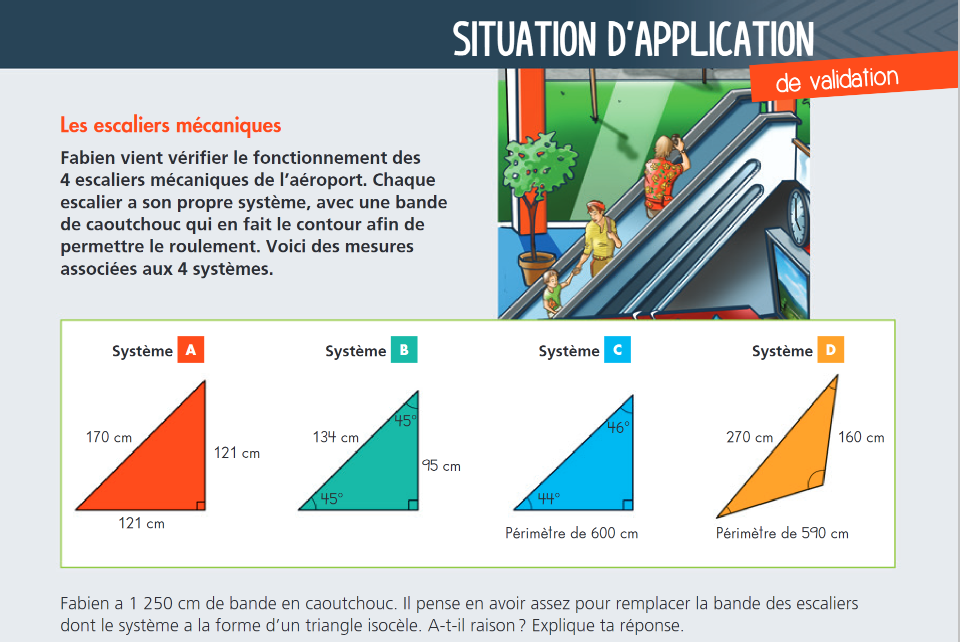 SITUATION D'APPLICATION
de validation

Les escaliers mécaniques

Fabien vient vérifier le fonctionnement des 4 escaliers mécaniques de l'aéroport. Chaque escalier a son propre système, avec une bande de caoutchouc qui en fait le contour afin de permettre le roulement. Voici des mesures associées aux 4 systèmes.

Système A
170 cm
121 cm
121 cm

Système B
134 cm
45°
95 cm
45°

Système C
46°
44°
Périmètre de 600 cm

Système D
270 cm
160 cm
Périmètre de 590 cm

Fabien a 1 250 cm de bande en caoutchouc. Il pense en avoir assez pour remplacer la bande des escaliers dont le système a la forme d'un triangle isocèle. A-t-il raison ? Explique ta réponse.